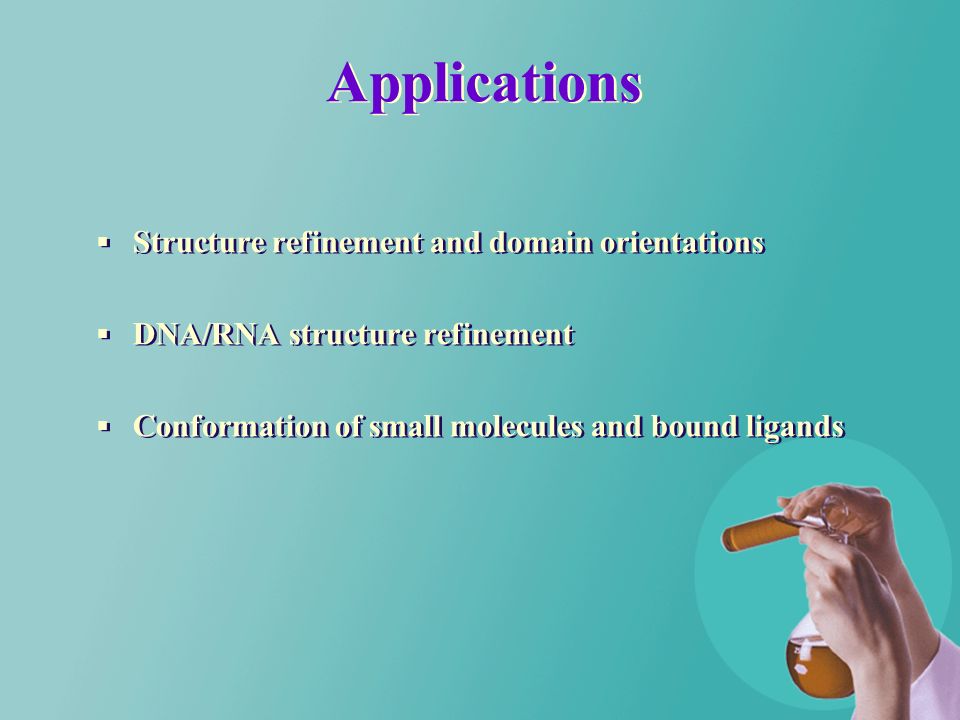 Applications

▪ Structure refinement and domain orientations

▪ DNA/RNA structure refinement

▪ Conformation of small molecules and bound ligands